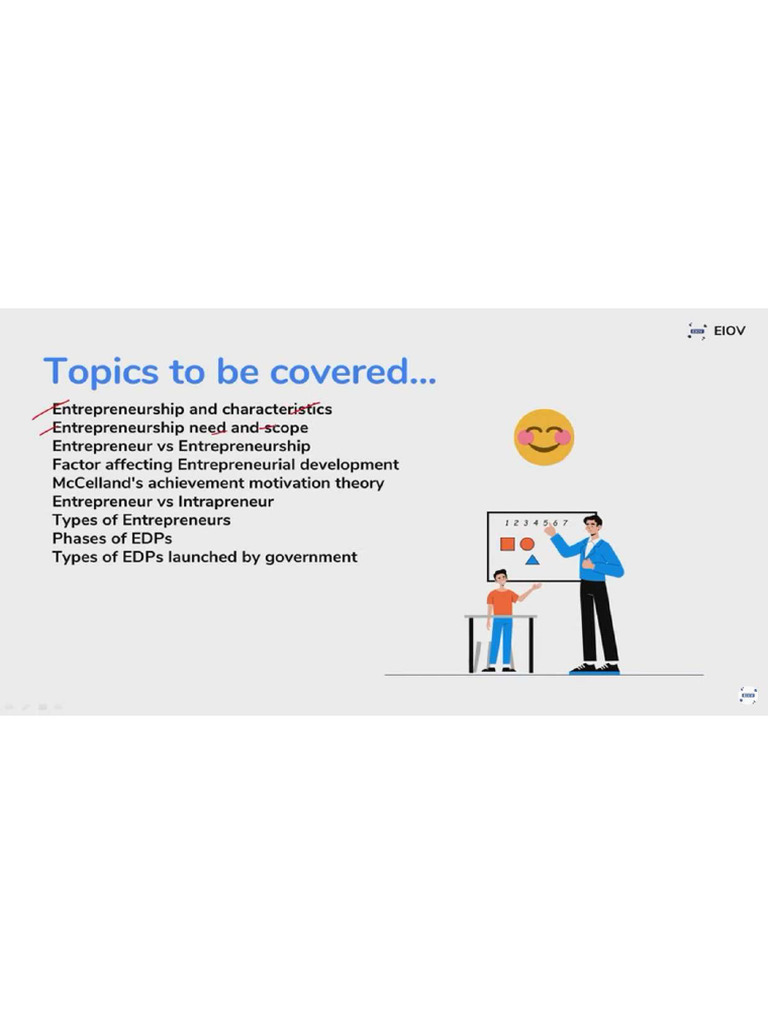 EIOV

Topics to be covered...

Entrepreneurship and characteristics
Entrepreneurship need and scope
Entrepreneur vs Entrepreneurship
Factor affecting Entrepreneurial development
McCelland's achievement motivation theory
Entrepreneur vs Intrapreneur
Types of Entrepreneurs
Phases of EDPs
Types of EDPs launched by government

1 2 3 4 5 6 7